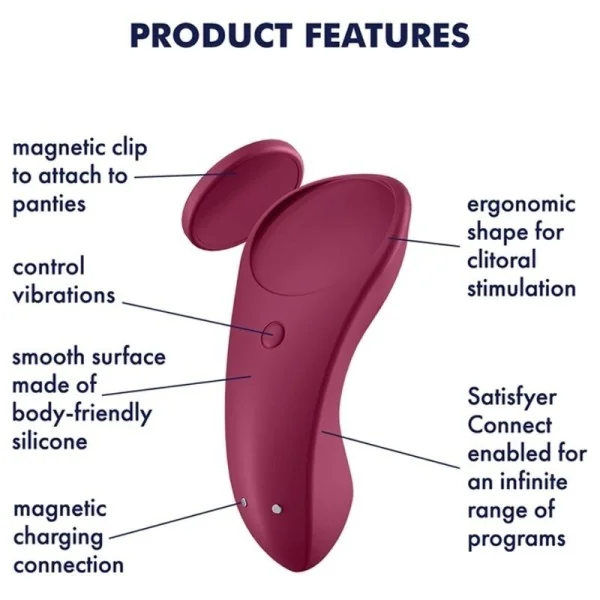 PRODUCT FEATURES

magnetic clip to attach to panties

control vibrations

smooth surface made of body-friendly silicone

magnetic charging connection

ergonomic shape for clitoral stimulation

Satisfyer Connect enabled for an infinite range of programs